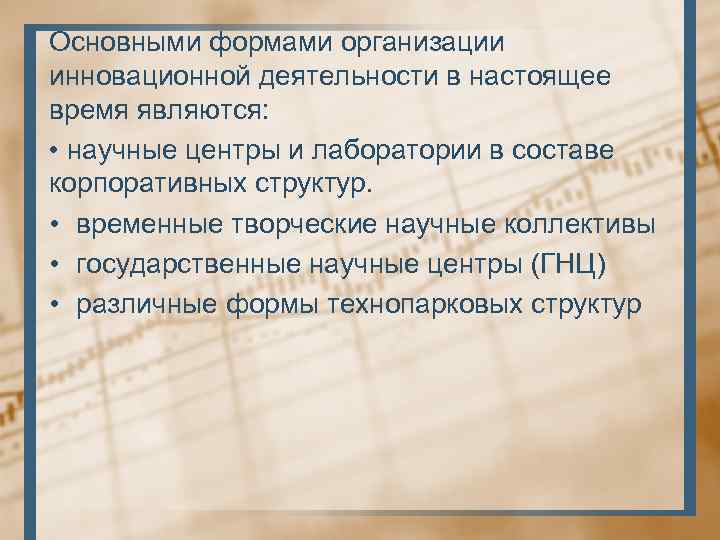 Основными формами организации инновационной деятельности в настоящее время являются:

• научные центры и лаборатории в составе корпоративных структур.

• временные творческие научные коллективы

• государственные научные центры (ГНЦ)

• различные формы технопарковых структур